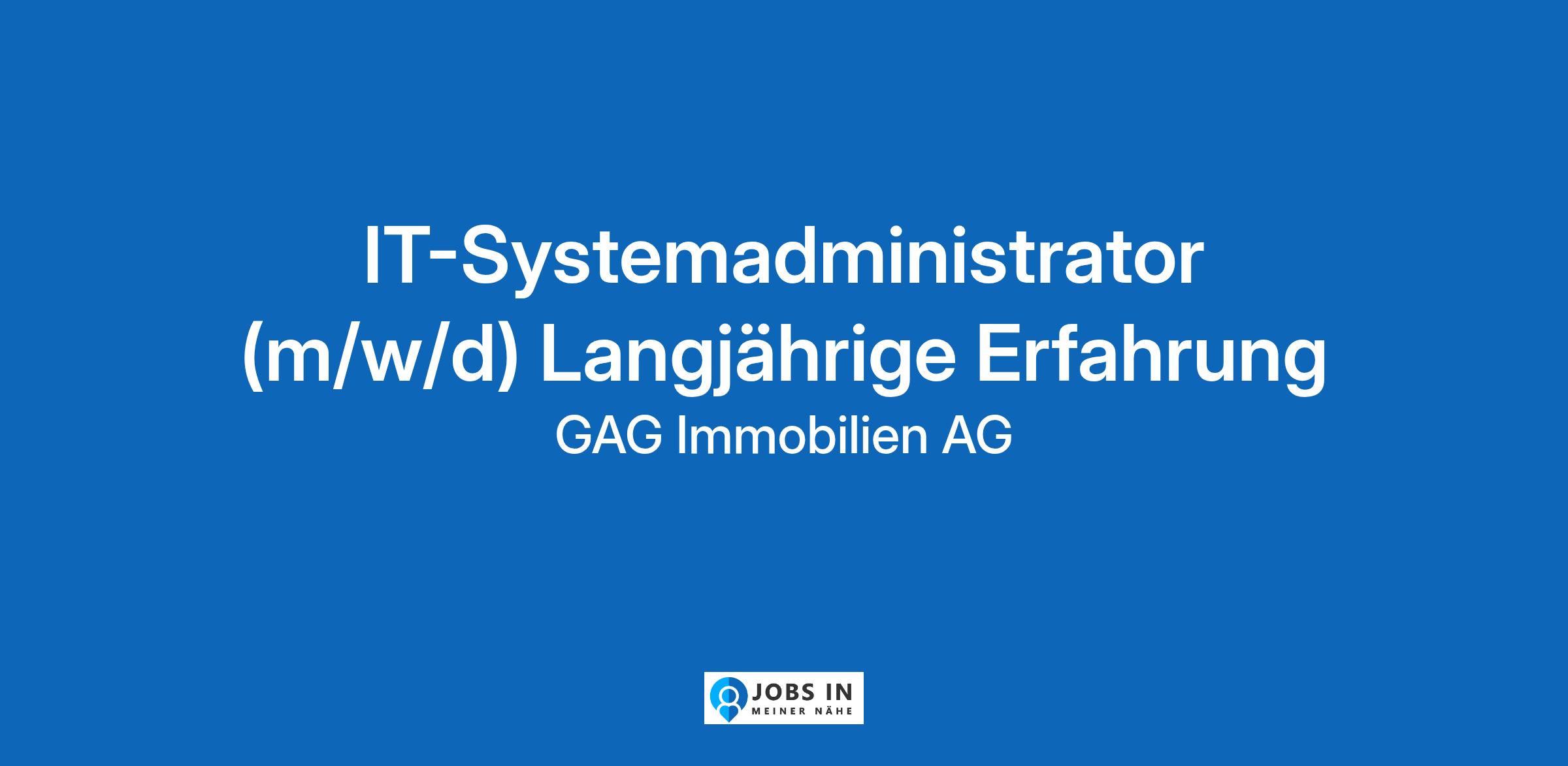 IT-Systemadministrator (m/w/d) Langjährige Erfahrung

GAG Immobilien AG

JOBS IN
MEINER NÄHE